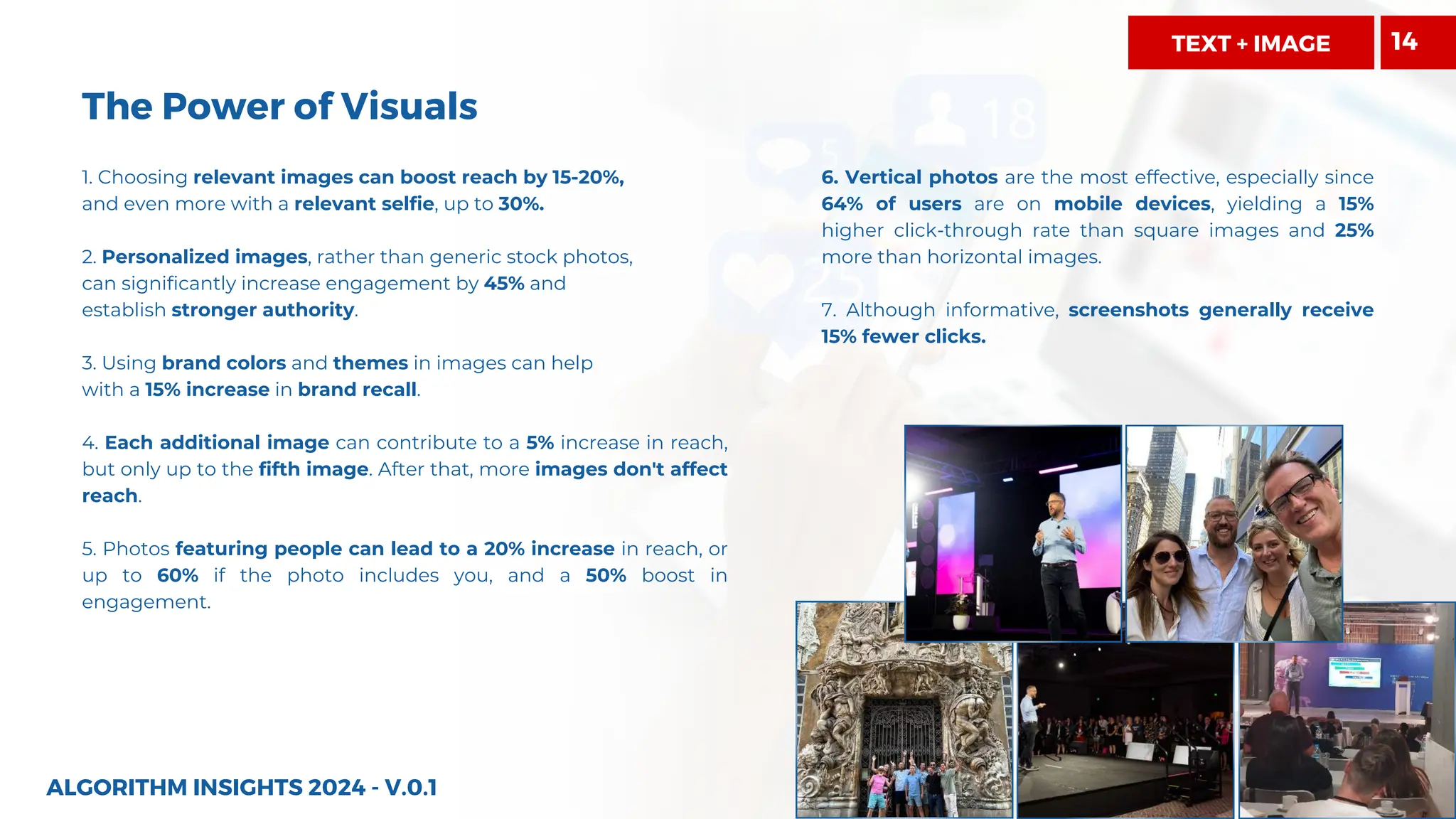 TEXT + IMAGE

14

The Power of Visuals

1. Choosing relevant images can boost reach by 15-20%, and even more with a relevant selfie, up to 30%.

2. Personalized images, rather than generic stock photos, can significantly increase engagement by 45% and establish stronger authority.

3. Using brand colors and themes in images can help with a 15% increase in brand recall.

4. Each additional image can contribute to a 5% increase in reach, but only up to the fifth image. After that, more images don't affect reach.

5. Photos featuring people can lead to a 20% increase in reach, or up to 60% if the photo includes you, and a 50% boost in engagement.

6. Vertical photos are the most effective, especially since 64% of users are on mobile devices, yielding a 15% higher click-through rate than square images and 25% more than horizontal images.

7. Although informative, screenshots generally receive 15% fewer clicks.

ALGORITHM INSIGHTS 2024 - V.0.1